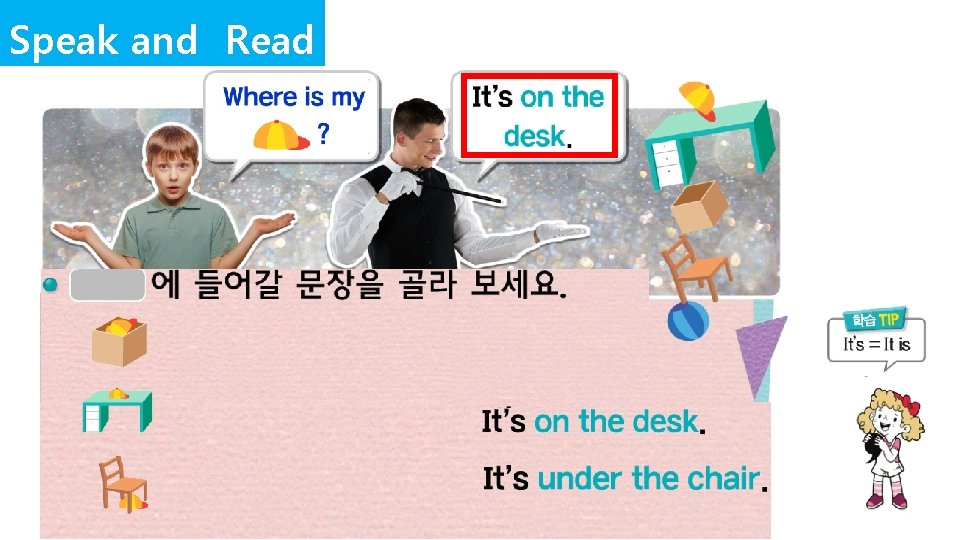 Speak and Read

Where is my ?

It's on the desk.

에 들어갈 문장을 골라 보세요.

It's on the desk.

It's under the chair.

학습 TIP

It's = It is